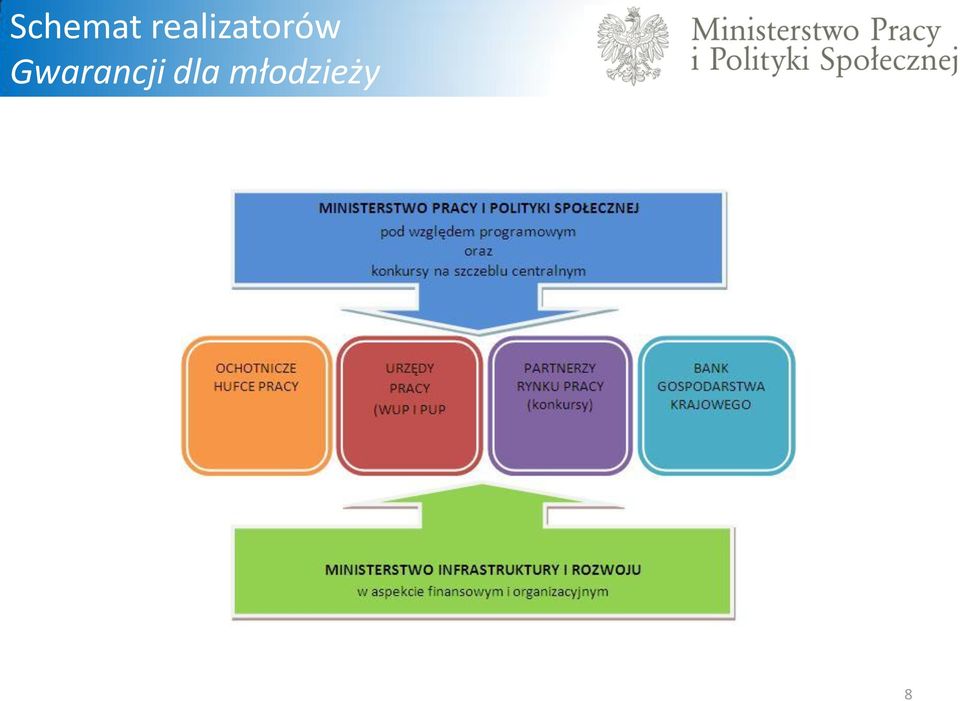 Schemat realizatorów
Gwarancji dla młodzieży

Ministerstwo Pracy
i Polityki Społecznej

MINISTERSTWO PRACY I POLITYKI SPOŁECZNEJ
pod względem programowym
oraz
konkursy na szczeblu centralnym

OCHOTNICZE HUFCE PRACY

URZĘDY PRACY (WUP I PUP

PARTNERZY RYNKU PRACY (konkursy)

BANK GOSPODARSTWA KRAJOWEGO

MINISTERSTWO INFRASTRUKTURY I ROZWOJU
w aspekcie finansowym i organizacyjnym

8